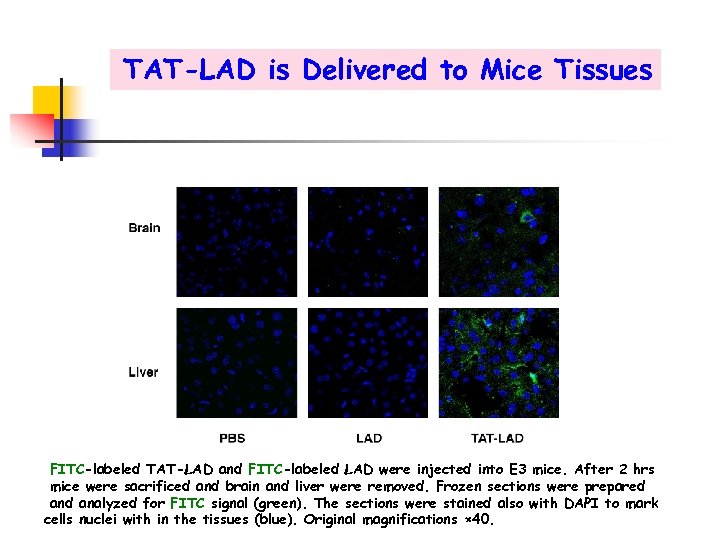 TAT-LAD is Delivered to Mice Tissues

Brain

Liver

PBS

LAD

TAT-LAD

FITC-labeled TAT-LAD and FITC-labeled LAD were injected into E3 mice. After 2 hrs mice were sacrificed and brain and liver were removed. Frozen sections were prepared and analyzed for FITC signal (green). The sections were stained also with DAPI to mark cells nuclei with in the tissues (blue). Original magnifications ×40.